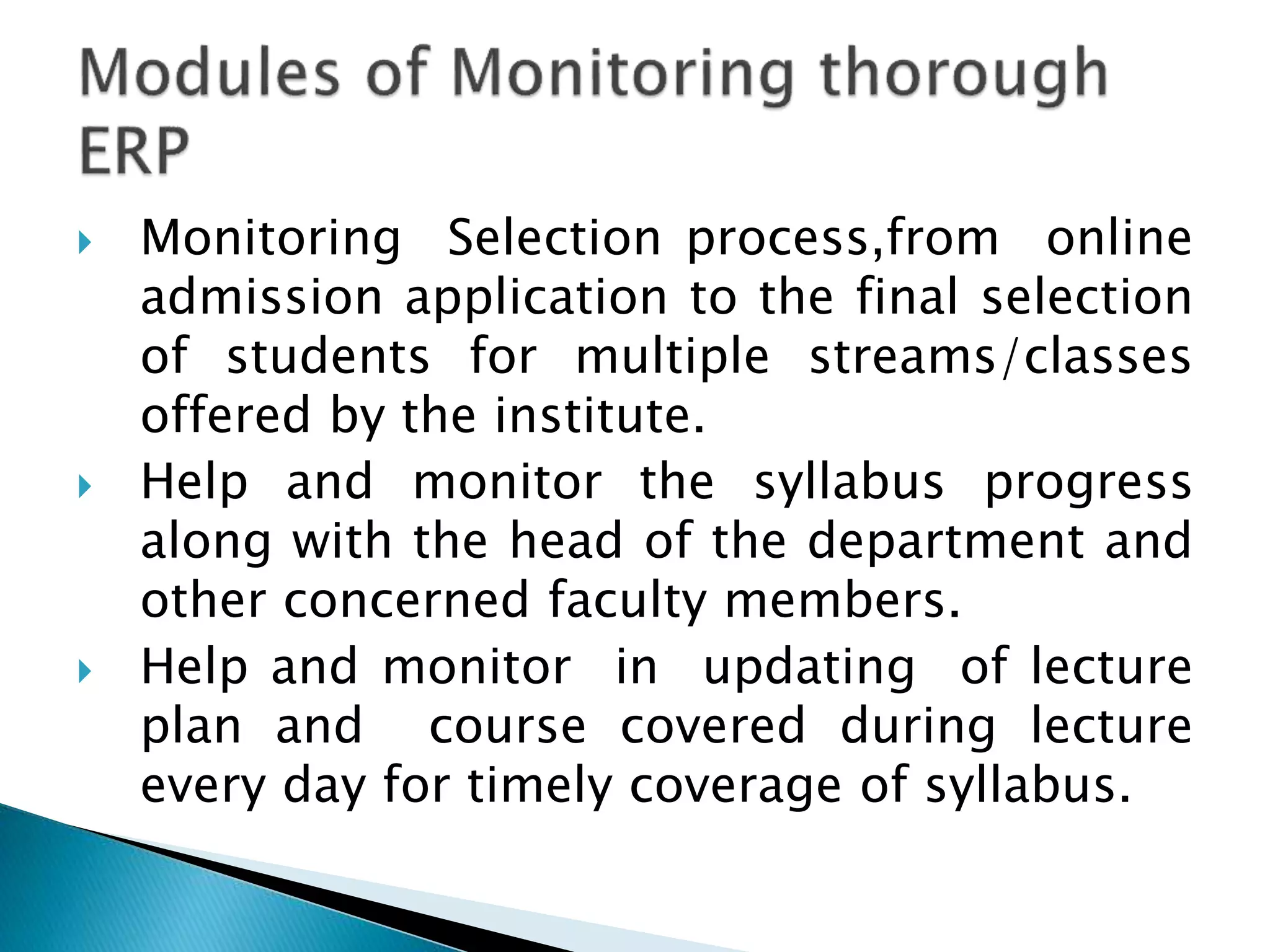 Modules of Monitoring thorough ERP

Monitoring Selection process,from online admission application to the final selection of students for multiple streams/classes offered by the institute.

Help and monitor the syllabus progress along with the head of the department and other concerned faculty members.

Help and monitor in updating of lecture plan and course covered during lecture every day for timely coverage of syllabus.